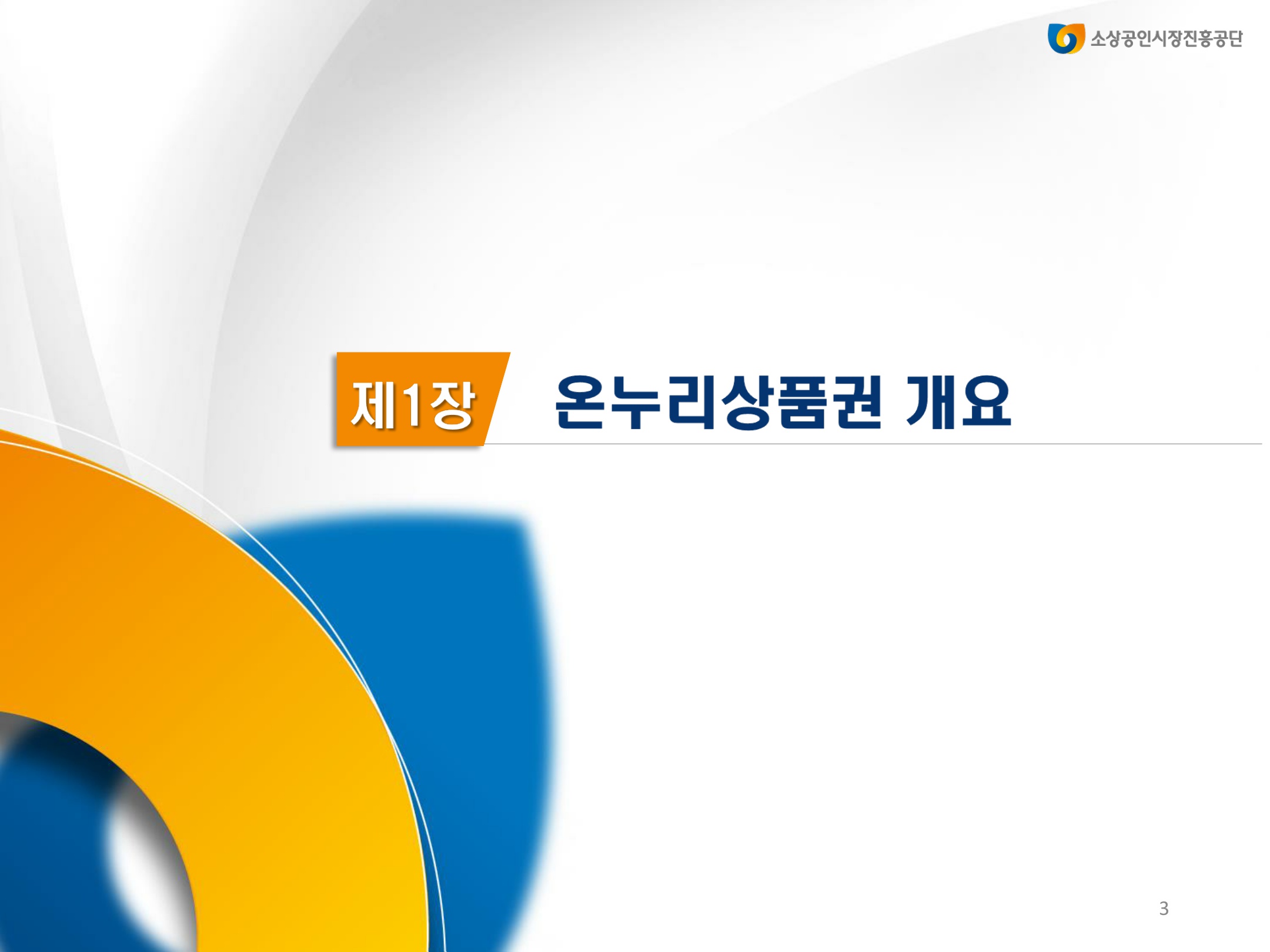 소상공인시장진흥공단

제1장 온누리상품권 개요

3